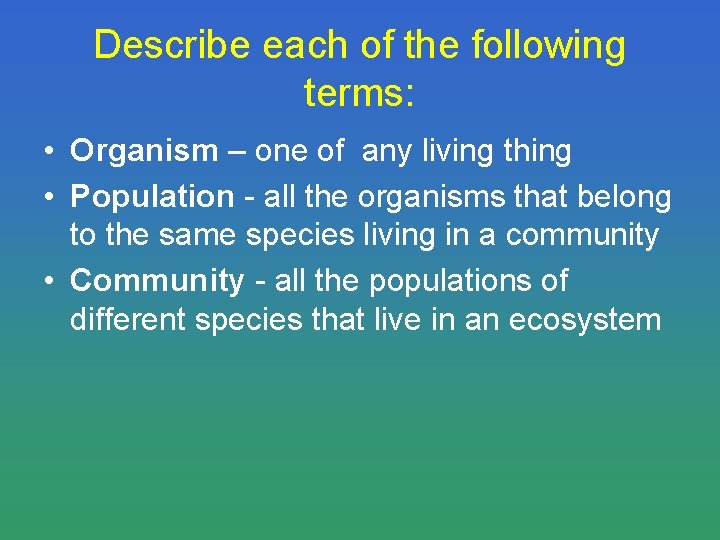 Describe each of the following terms:

• Organism – one of any living thing
• Population - all the organisms that belong to the same species living in a community
• Community - all the populations of different species that live in an ecosystem